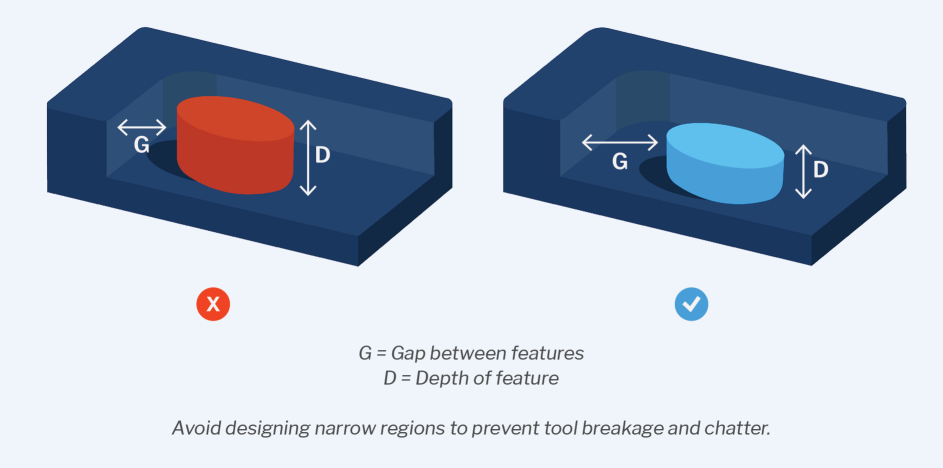 G

D

G

D

X

G = Gap between features
D = Depth of feature

Avoid designing narrow regions to prevent tool breakage and chatter.